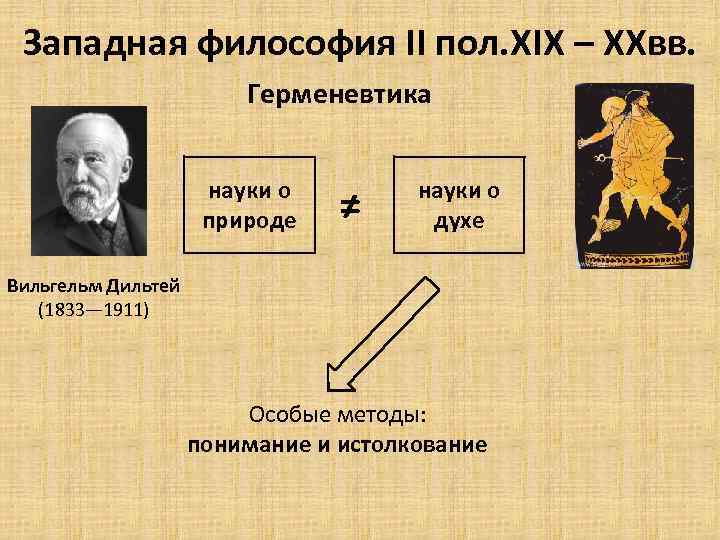 Западная философия II пол.XIX – XXвв.

Герменевтика

науки о природе

$\neq$

науки о духе

Вильгельм Дильтей (1833—1911)

Особые методы:
понимание и истолкование